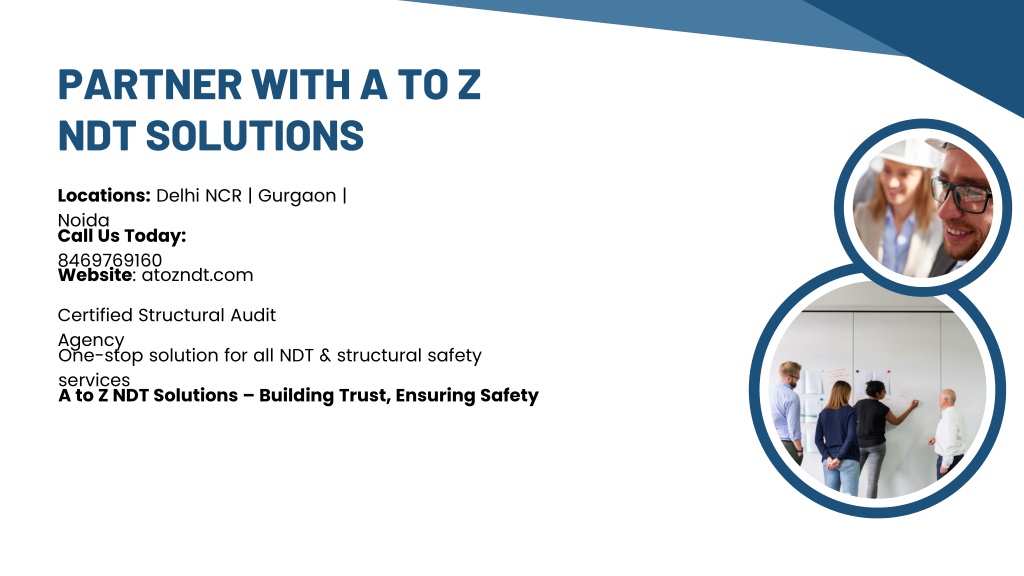 PARTNER WITH A TO Z NDT SOLUTIONS

Locations: Delhi NCR | Gurgaon | Noida
Call Us Today: 8469769160
Website: atozndt.com

Certified Structural Audit Agency
One-stop solution for all NDT & structural safety services
A to Z NDT Solutions – Building Trust, Ensuring Safety